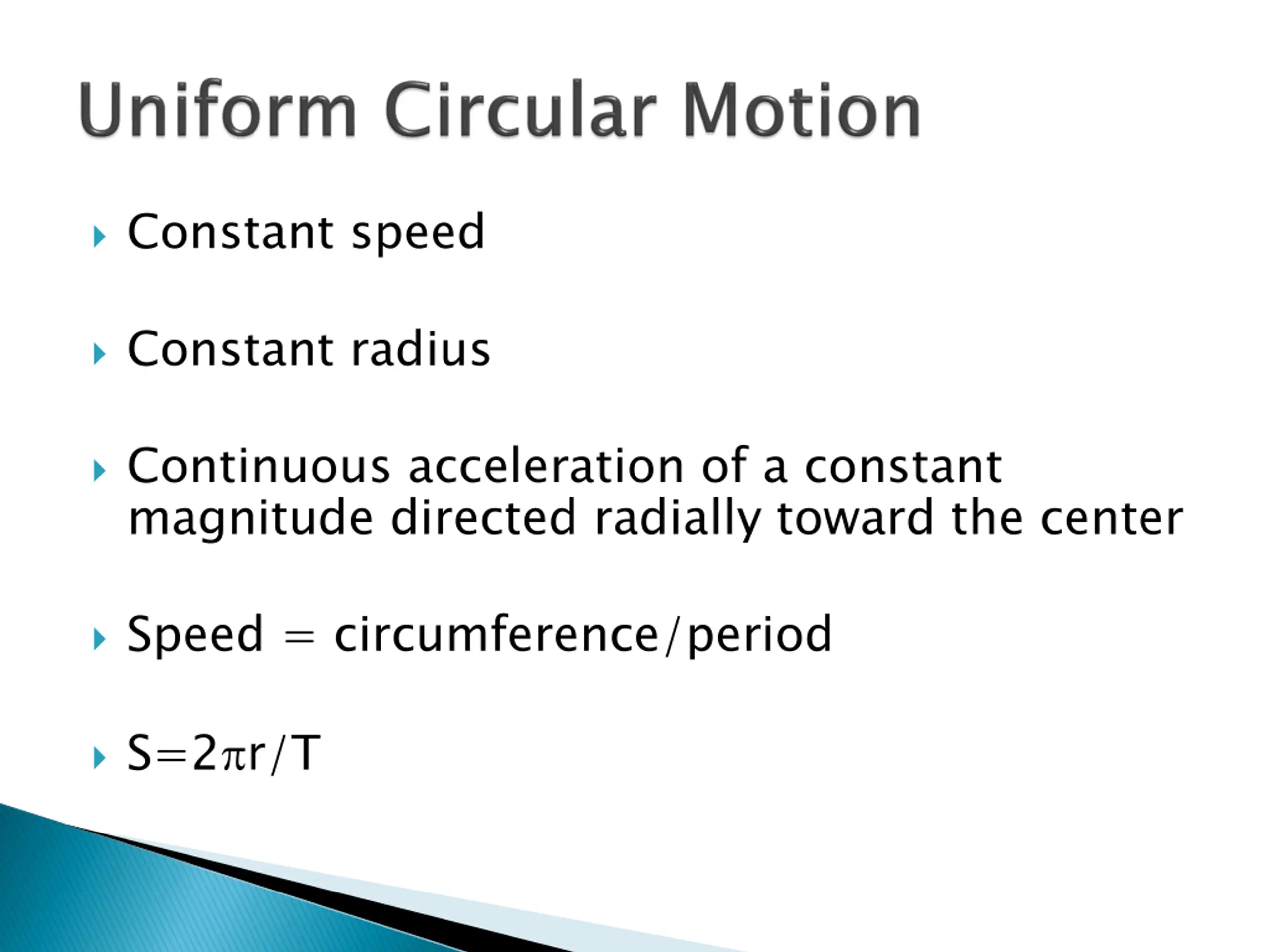 Uniform Circular Motion

Constant speed

Constant radius

Continuous acceleration of a constant magnitude directed radially toward the center

Speed = circumference/period

$S=2\pi r/T$